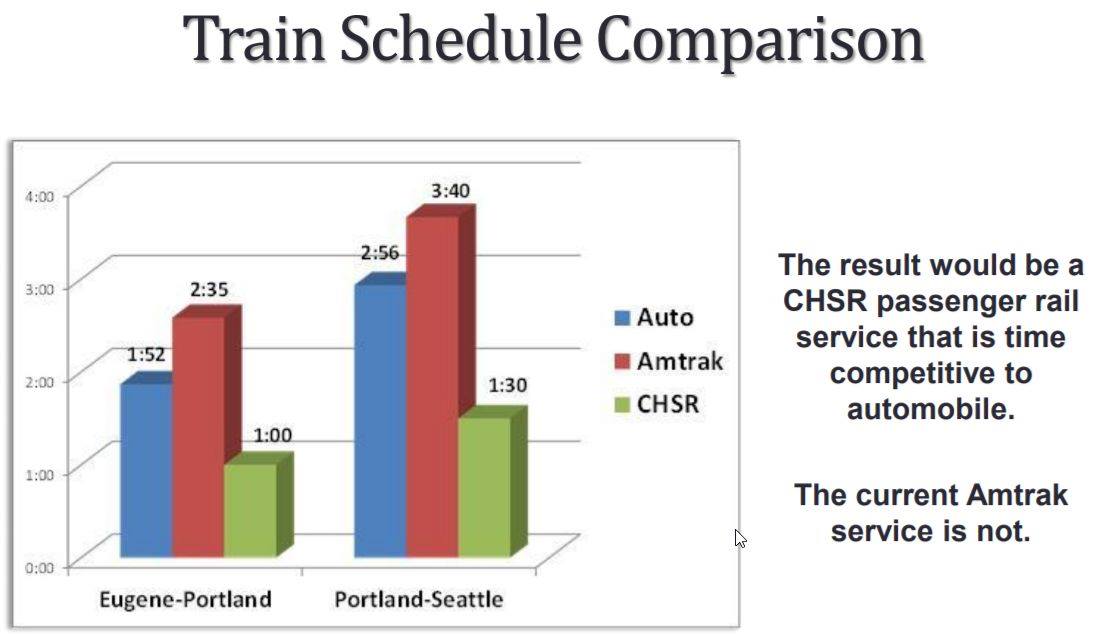 Train Schedule Comparison

4:00
3:00
2:00
1:00
0:00

1:52
2:35
1:00
2:56
3:40
1:30

Eugene-Portland
Portland-Seattle

Auto
Amtrak
CHSR

The result would be a CHSR passenger rail service that is time competitive to automobile.

The current Amtrak service is not.